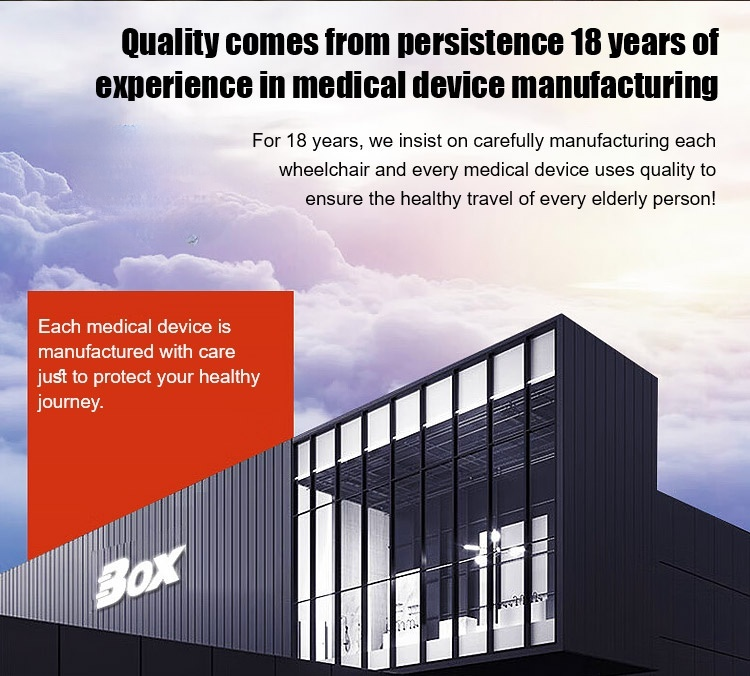 Quality comes from persistence 18 years of experience in medical device manufacturing

For 18 years, we insist on carefully manufacturing each wheelchair and every medical device uses quality to ensure the healthy travel of every elderly person!

Each medical device is manufactured with care just to protect your healthy journey.

BOX